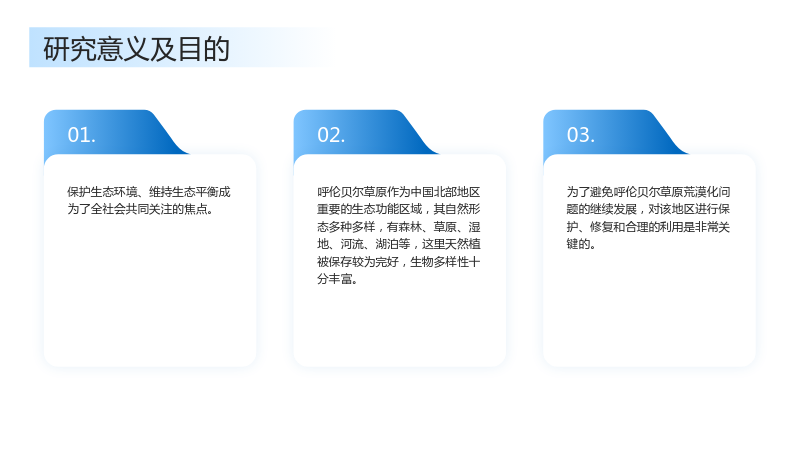 研究意义及目的

01.

保护生态环境、维持生态平衡成为了全社会共同关注的焦点。

02.

呼伦贝尔草原作为中国北部地区重要的生态功能区域，其自然形态多种多样，有森林、草原、湿地、河流、湖泊等，这里天然植被保存较为完好，生物多样性十分丰富。

03.

为了避免呼伦贝尔草原荒漠化问题的继续发展，对该地区进行保护、修复和合理的利用是非常关键的。